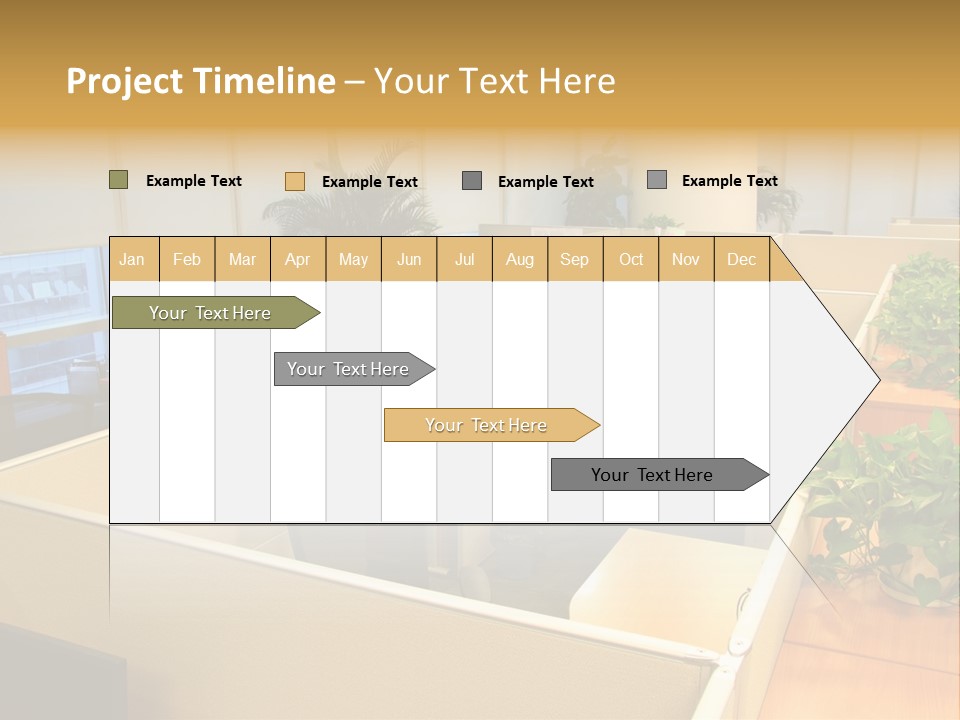 Project Timeline – Your Text Here

Example Text
Example Text
Example Text
Example Text

| Jan | Feb | Mar | Apr | May | Jun | Jul | Aug | Sep | Oct | Nov | Dec |
|---|---|---|---|---|---|---|---|---|---|---|---|

Your Text Here
Your Text Here
Your Text Here
Your Text Here